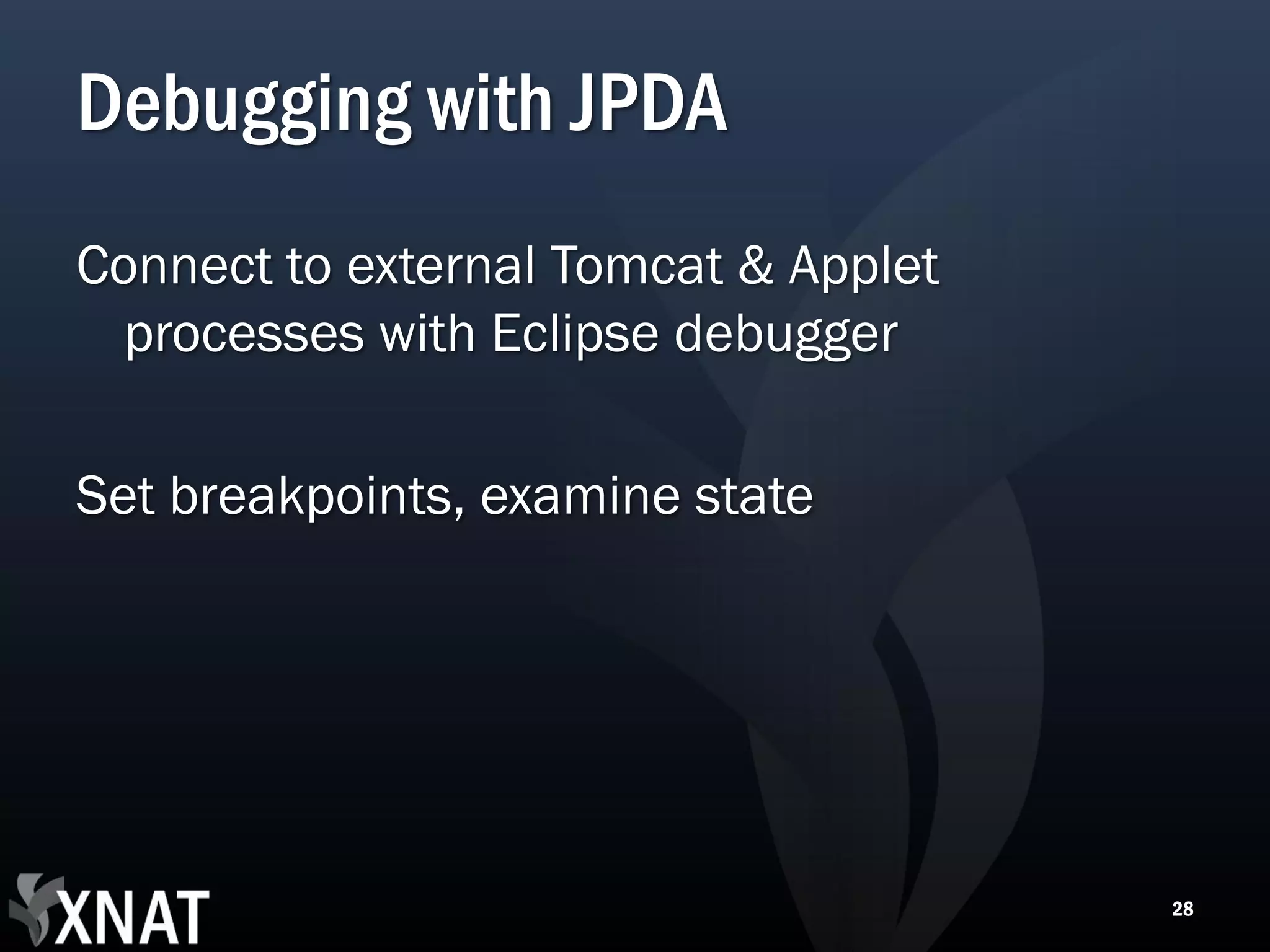 Debugging with JPDA

Connect to external Tomcat & Applet processes with Eclipse debugger

Set breakpoints, examine state

XNAT

28